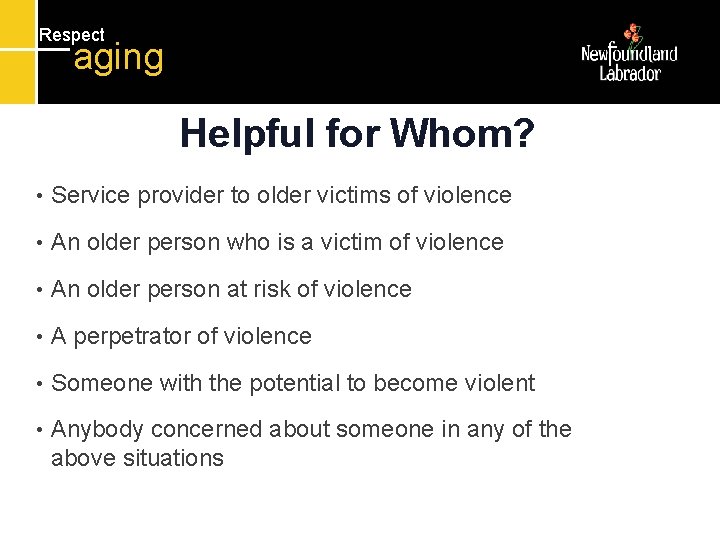 Respect
aging

Newfoundland
Labrador

Helpful for Whom?

• Service provider to older victims of violence
• An older person who is a victim of violence
• An older person at risk of violence
• A perpetrator of violence
• Someone with the potential to become violent
• Anybody concerned about someone in any of the above situations